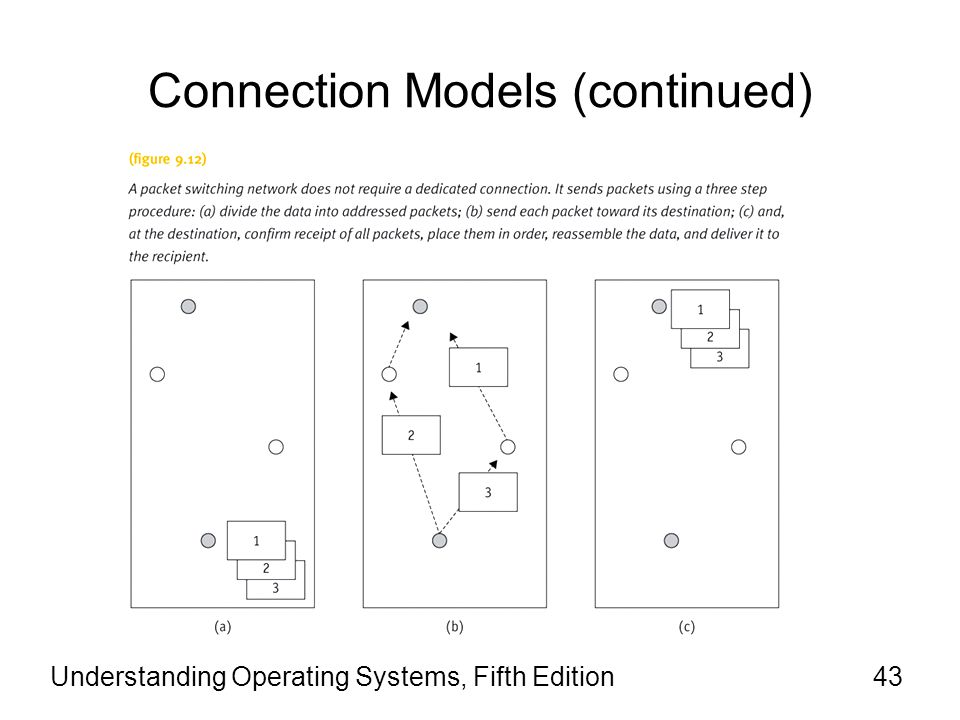 Connection Models (continued)

(figure 9.12)

A packet switching network does not require a dedicated connection. It sends packets using a three step procedure: (a) divide the data into addressed packets; (b) send each packet toward its destination; (c) and, at the destination, confirm receipt of all packets, place them in order, reassemble the data, and deliver it to the recipient.

1
2
3

(a)

1
2
3

(b)

1
2
3

(c)

Understanding Operating Systems, Fifth Edition

43